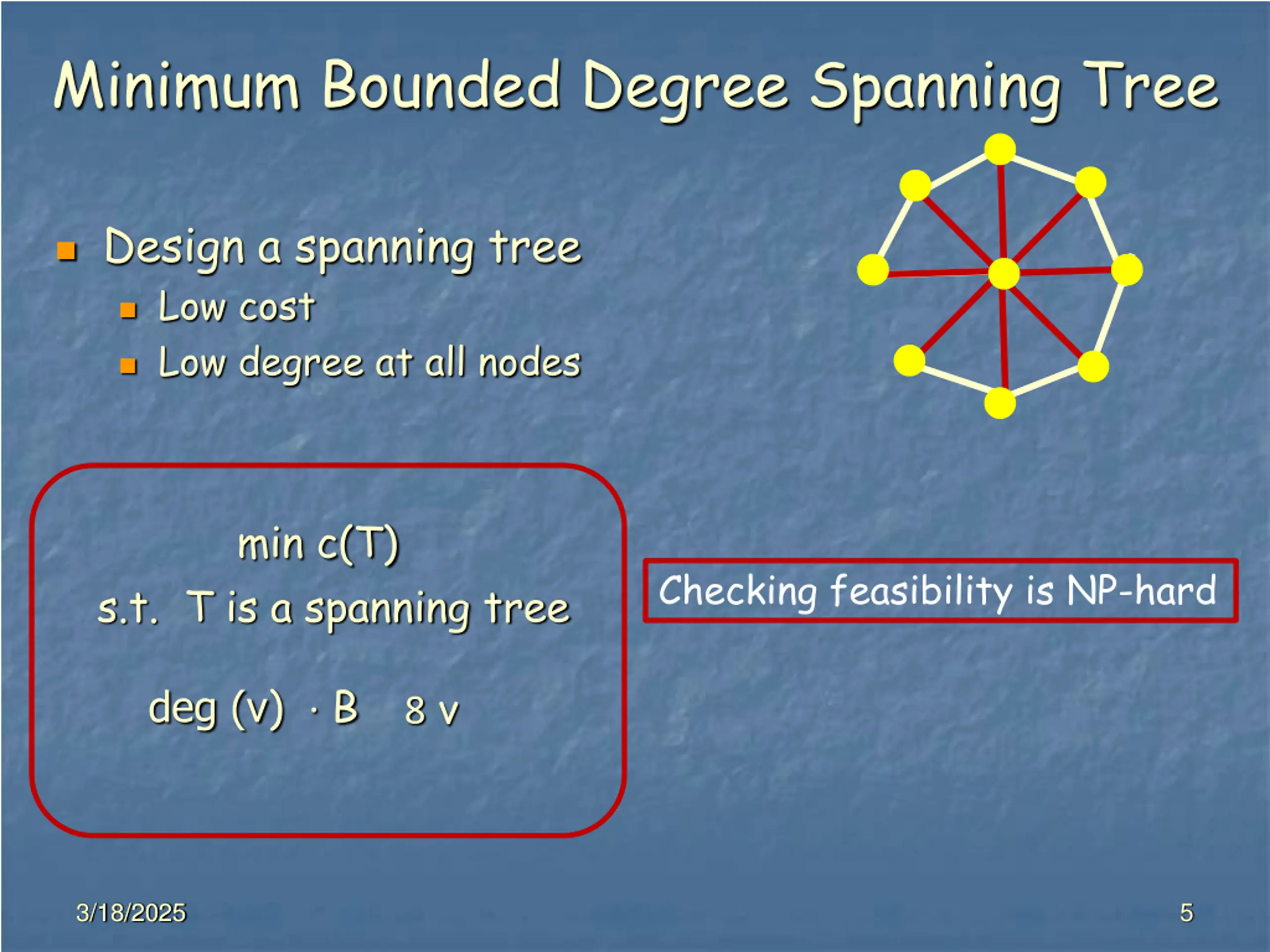 Minimum Bounded Degree Spanning Tree

Design a spanning tree
Low cost
Low degree at all nodes

min c(T)
s.t. T is a spanning tree

deg (v) · B 8 v

Checking feasibility is NP-hard

3/18/2025

5